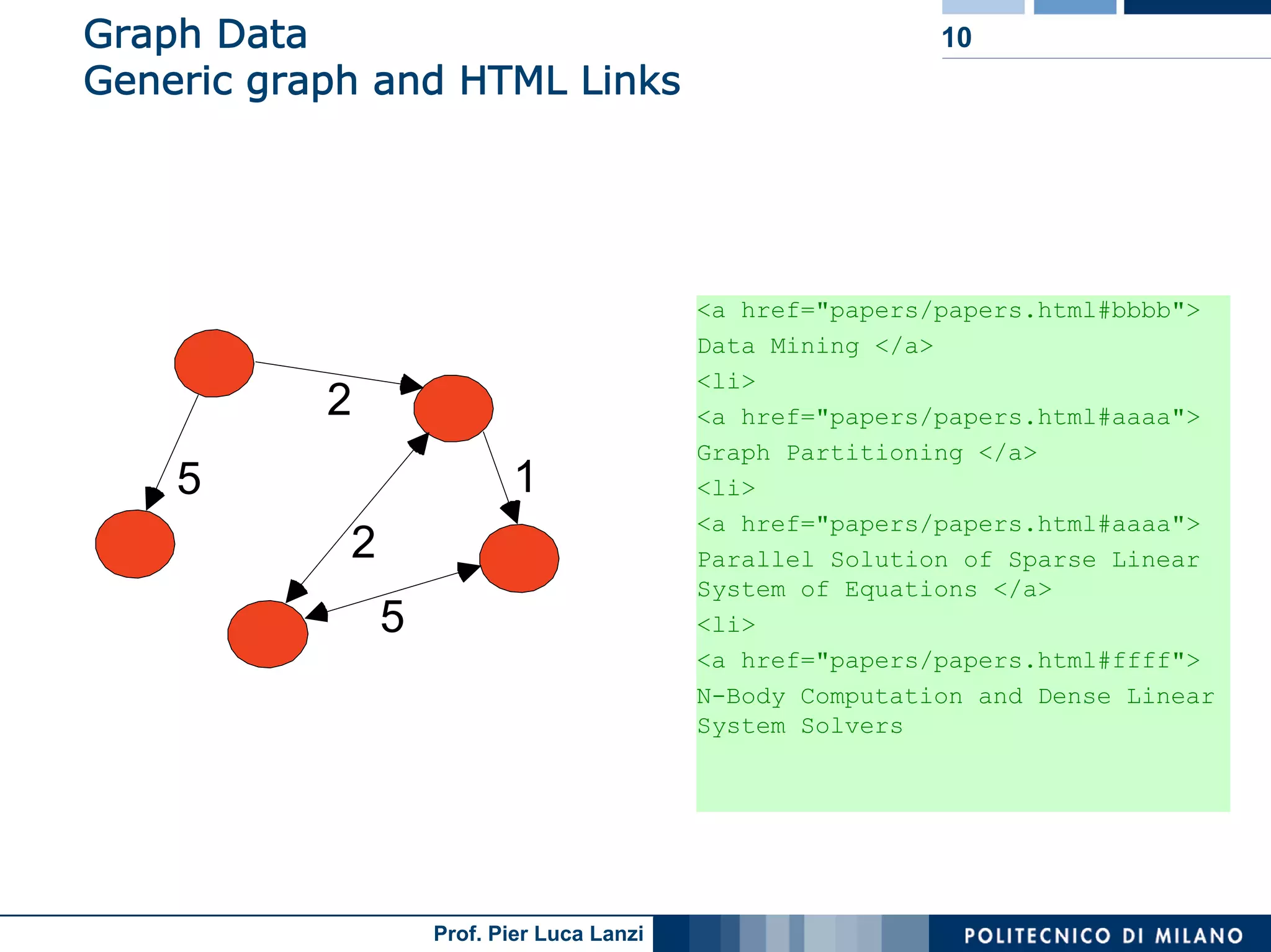 Graph Data
Generic graph and HTML Links

10

2

5

1

2

5

<a href="papers/papers.html#bbbb">
Data Mining </a>
<li>
<a href="papers/papers.html#aaaa">
Graph Partitioning </a>
<li>
<a href="papers/papers.html#aaaa">
Parallel Solution of Sparse Linear System of Equations </a>
<li>
<a href="papers/papers.html#ffff">
N-Body Computation and Dense Linear System Solvers

Prof. Pier Luca Lanzi

POLITECNICO DI MILANO